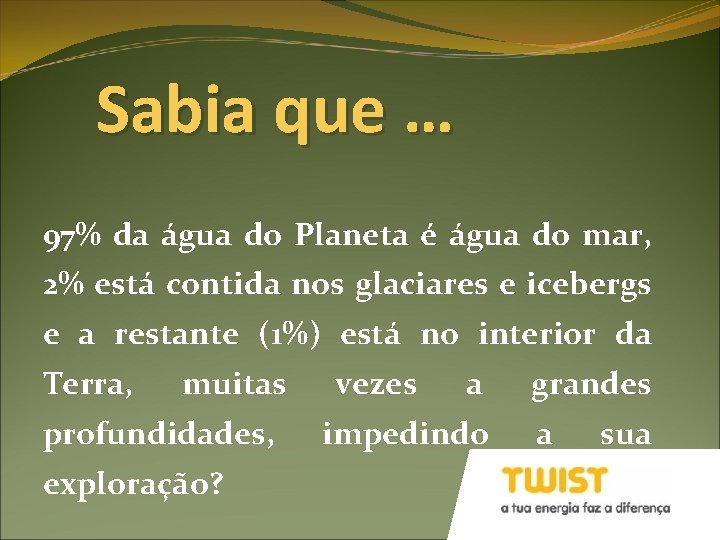 Sabia que …

97% da água do Planeta é água do mar, 2% está contida nos glaciares e icebergs e a restante (1%) está no interior da Terra, muitas vezes a grandes profundidades, impedindo a sua exploração?

TWIST
a tua energia faz a diferença